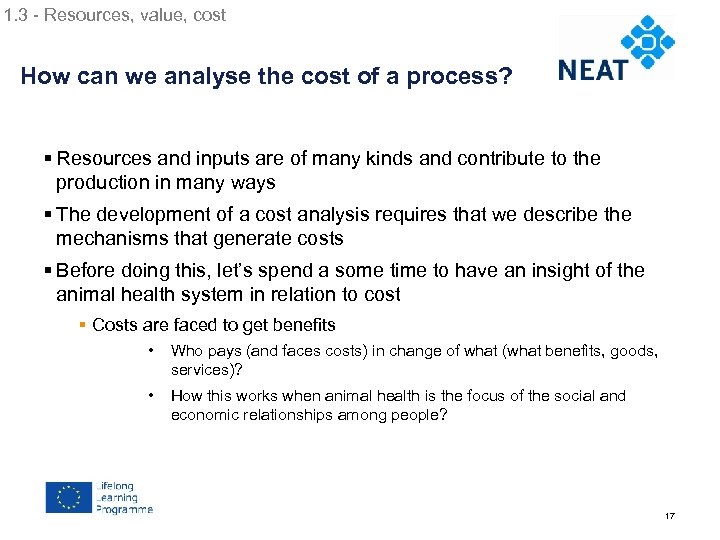 1.3 - Resources, value, cost

NEAT

How can we analyse the cost of a process?

▪ Resources and inputs are of many kinds and contribute to the production in many ways

▪ The development of a cost analysis requires that we describe the mechanisms that generate costs

▪ Before doing this, let's spend a some time to have an insight of the animal health system in relation to cost

▪ Costs are faced to get benefits

• Who pays (and faces costs) in change of what (what benefits, goods, services)?

• How this works when animal health is the focus of the social and economic relationships among people?

Lifelong Learning Programme

17